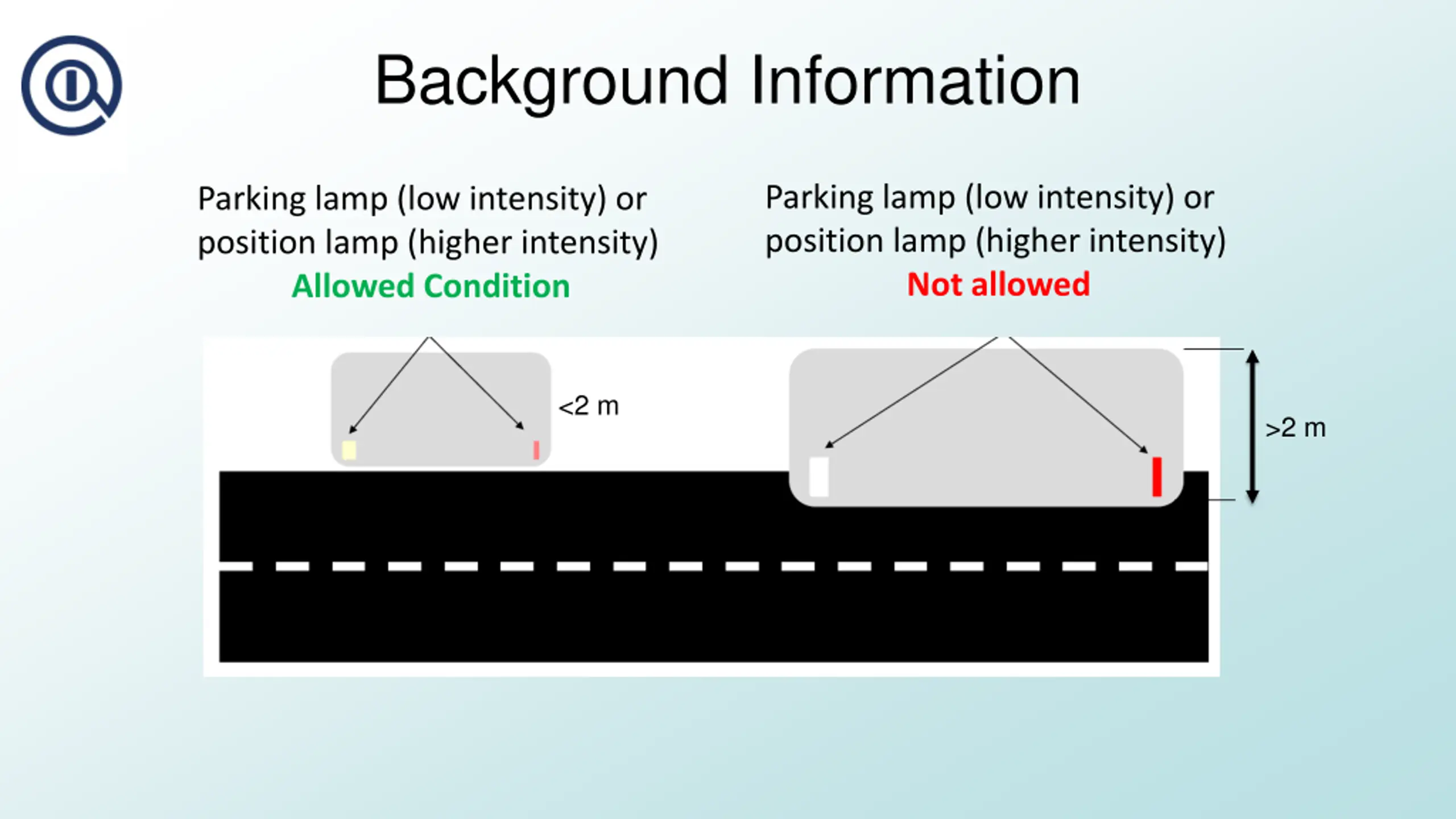 Background Information

Parking lamp (low intensity) or position lamp (higher intensity)
Allowed Condition

Parking lamp (low intensity) or position lamp (higher intensity)
Not allowed

<2 m

>2 m